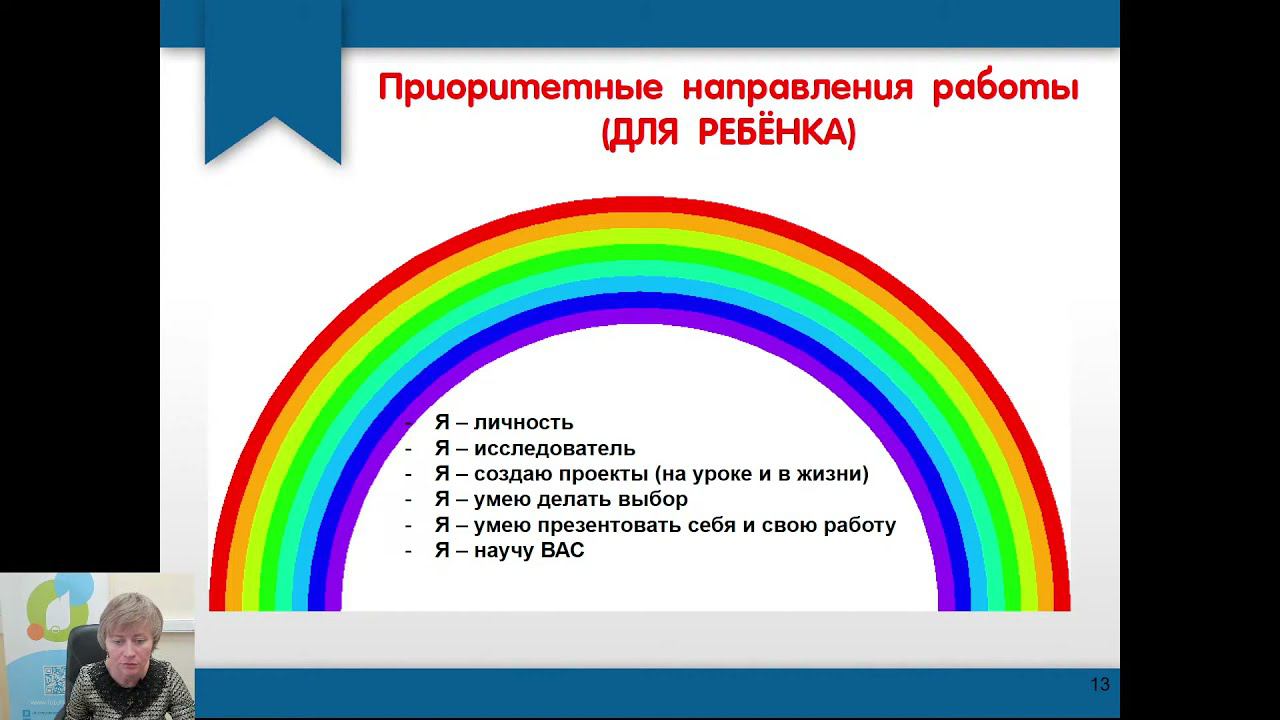 Приоритетные направления работы (ДЛЯ РЕБЁНКА)

- Я – личность
- Я – исследователь
- Я – создаю проекты (на уроке и в жизни)
- Я – умею делать выбор
- Я – умею презентовать себя и свою работу
- Я – научу ВАС

13